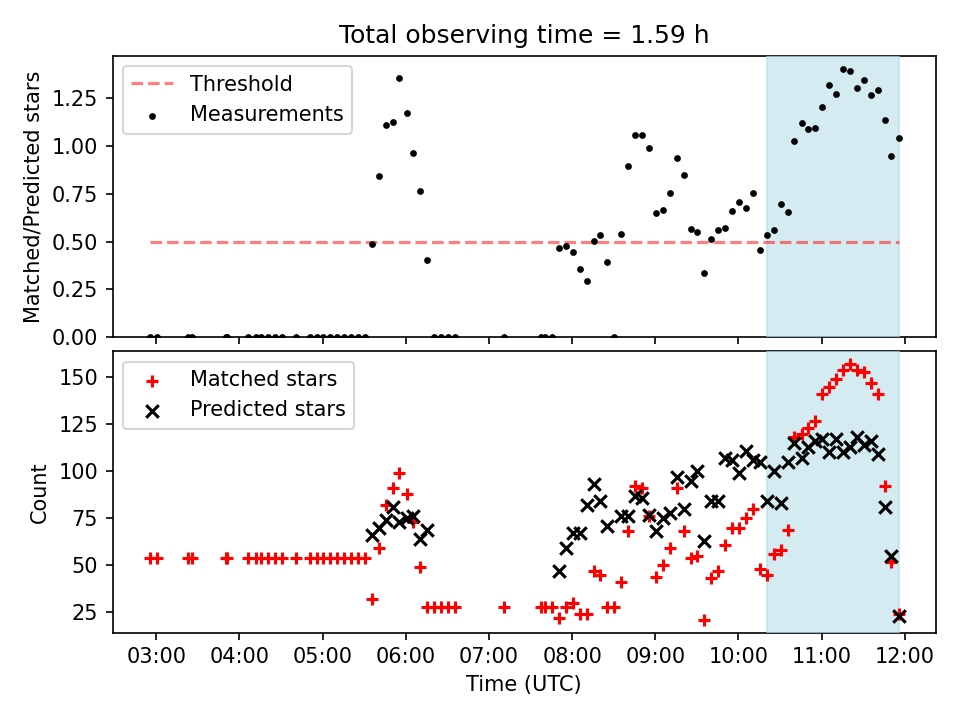 Total observing time = 1.59 h

Threshold
Measurements

Matched/Predicted stars

1.25
1.00
0.75
0.50
0.25
0.00

Matched stars
Predicted stars

Count

150
125
100
75
50
25

03:00 04:00 05:00 06:00 07:00 08:00 09:00 10:00 11:00 12:00

Time (UTC)